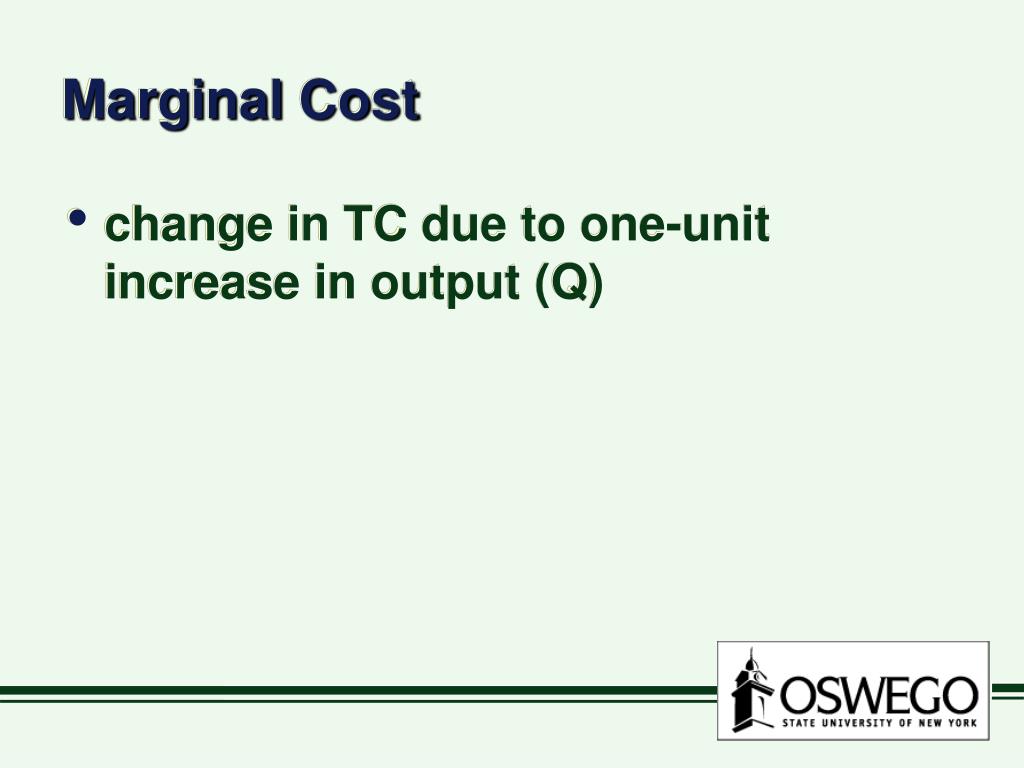 Marginal Cost

• change in TC due to one-unit increase in output (Q)

OSWEGO
STATE UNIVERSITY OF NEW YORK